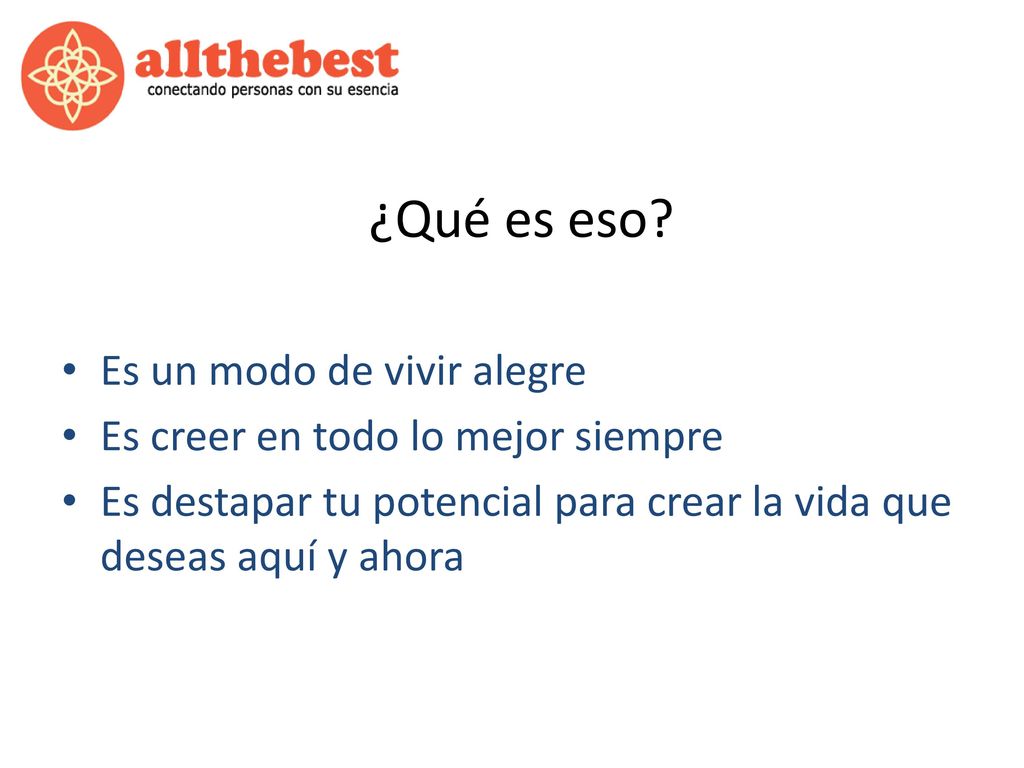 allthebest
conectando personas con su esencia

¿Qué es eso?

• Es un modo de vivir alegre
• Es creer en todo lo mejor siempre
• Es destapar tu potencial para crear la vida que deseas aquí y ahora